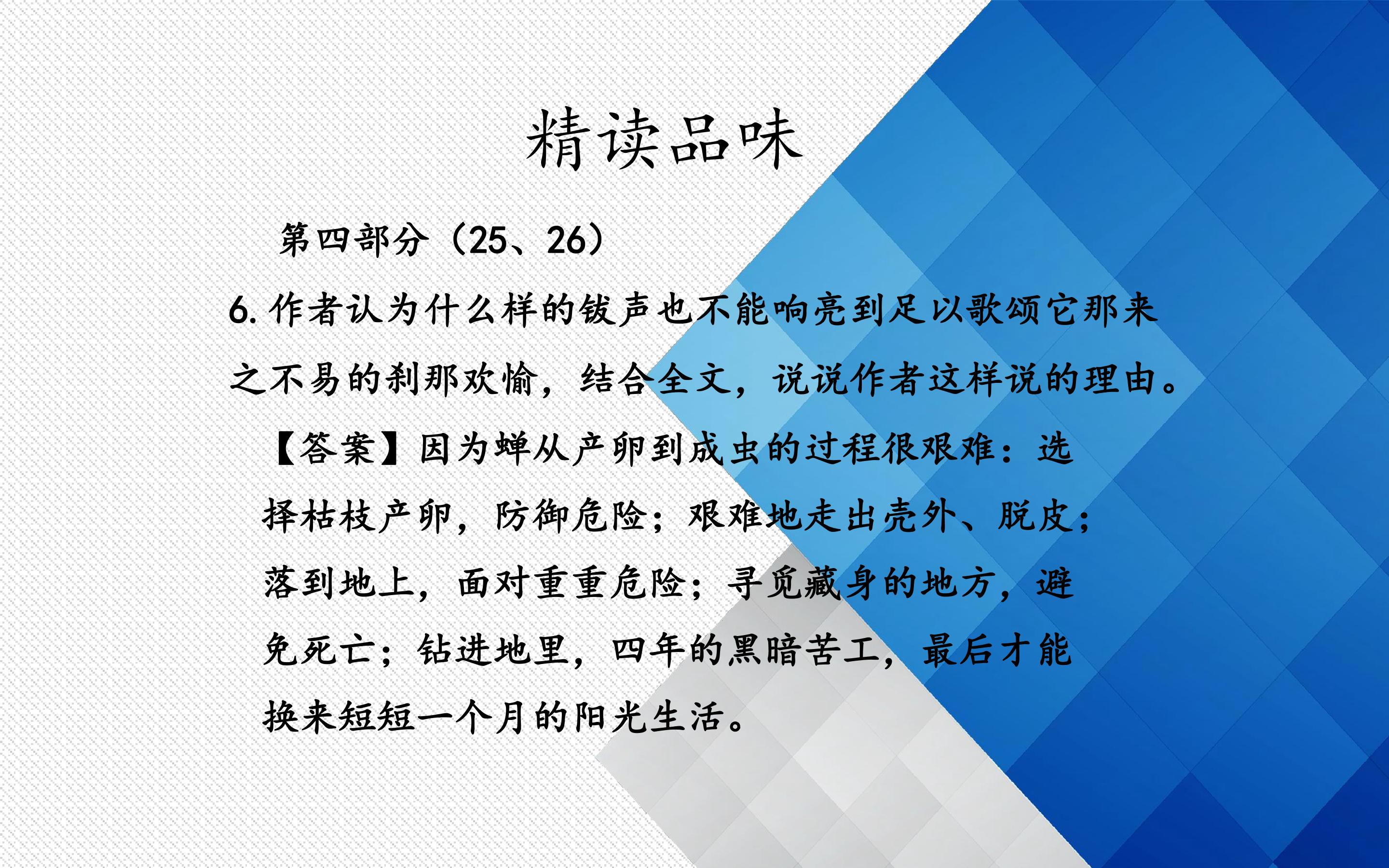 精读品味

第四部分（25、26）

6. 作者认为什么样的钹声也不能响亮到足以歌颂它那来之不易的刹那欢愉，结合全文，说说作者这样说的理由。

【答案】因为蝉从产卵到成虫的过程很艰难：选择枯枝产卵，防御危险；艰难地走出壳外、脱皮；落到地上，面对重重危险；寻觅藏身的地方，避免死亡；钻进地里，四年的黑暗苦工，最后才能换来短短一个月的阳光生活。